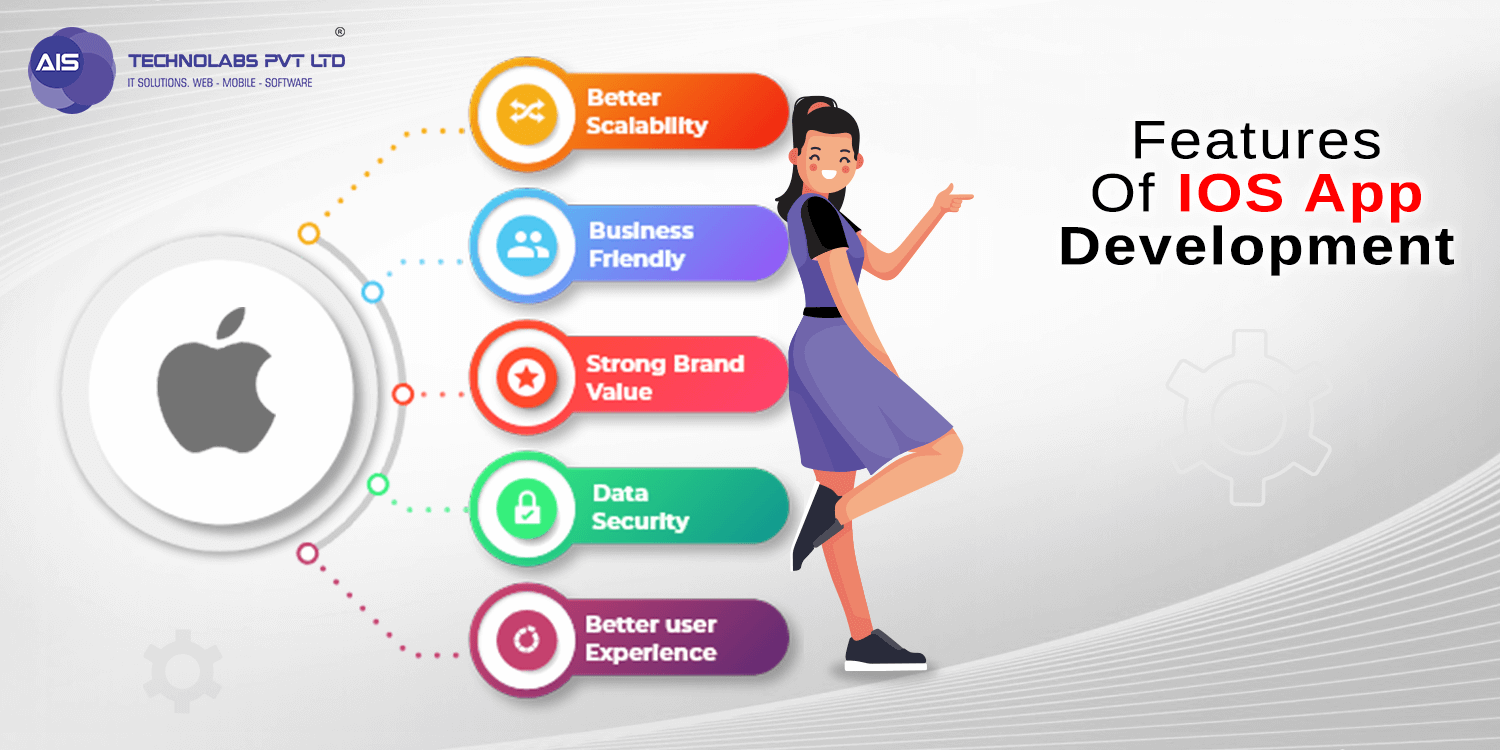 AIS TECHNOLABS PVT LTD ®
IT SOLUTIONS. WEB - MOBILE - SOFTWARE

Better Scalability

Business Friendly

Strong Brand Value

Data Security

Better user Experience

Features Of IOS App Development